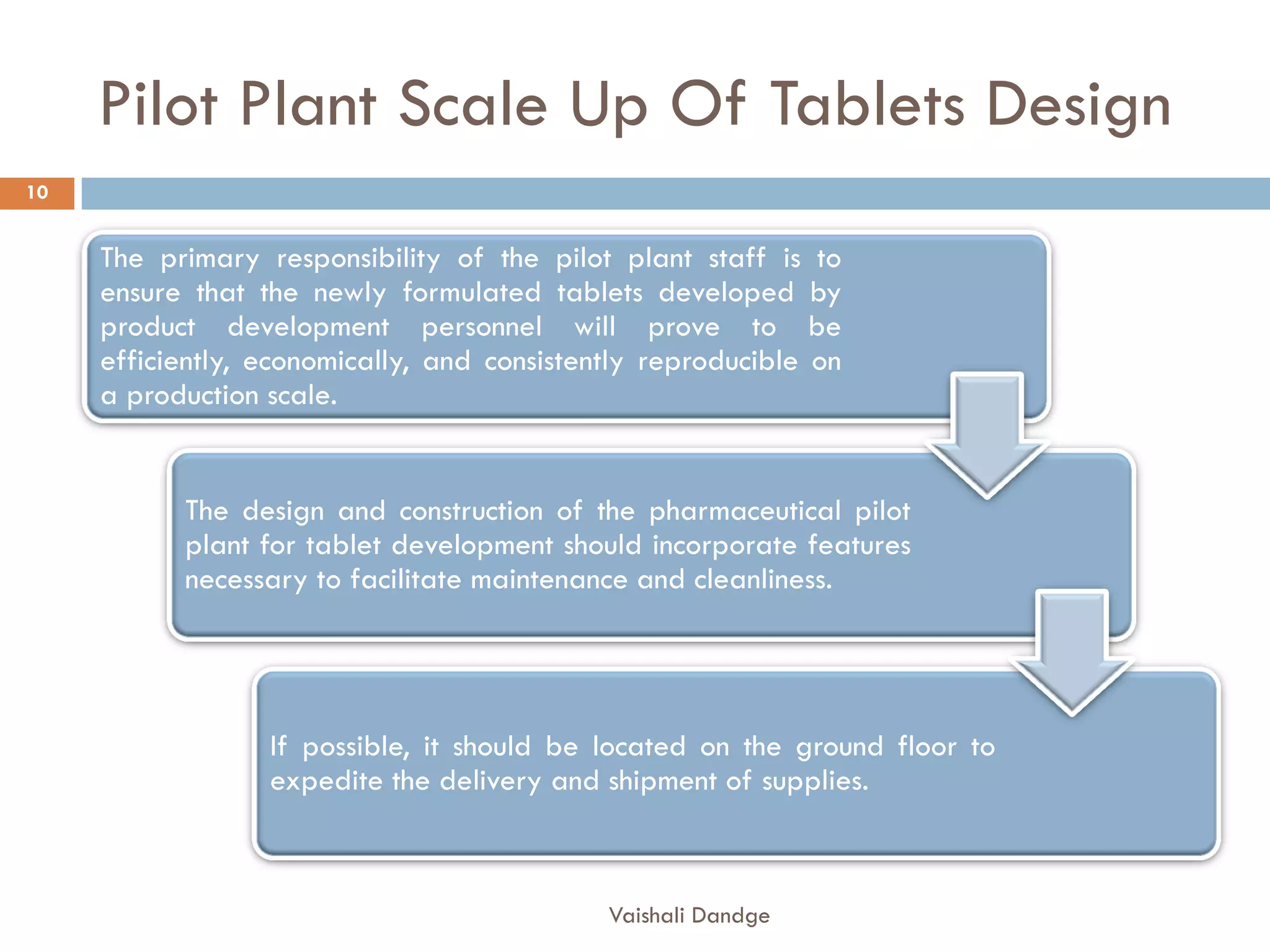 Pilot Plant Scale Up Of Tablets Design

10

The primary responsibility of the pilot plant staff is to ensure that the newly formulated tablets developed by product development personnel will prove to be efficiently, economically, and consistently reproducible on a production scale.

The design and construction of the pharmaceutical pilot plant for tablet development should incorporate features necessary to facilitate maintenance and cleanliness.

If possible, it should be located on the ground floor to expedite the delivery and shipment of supplies.

Vaishali Dandge